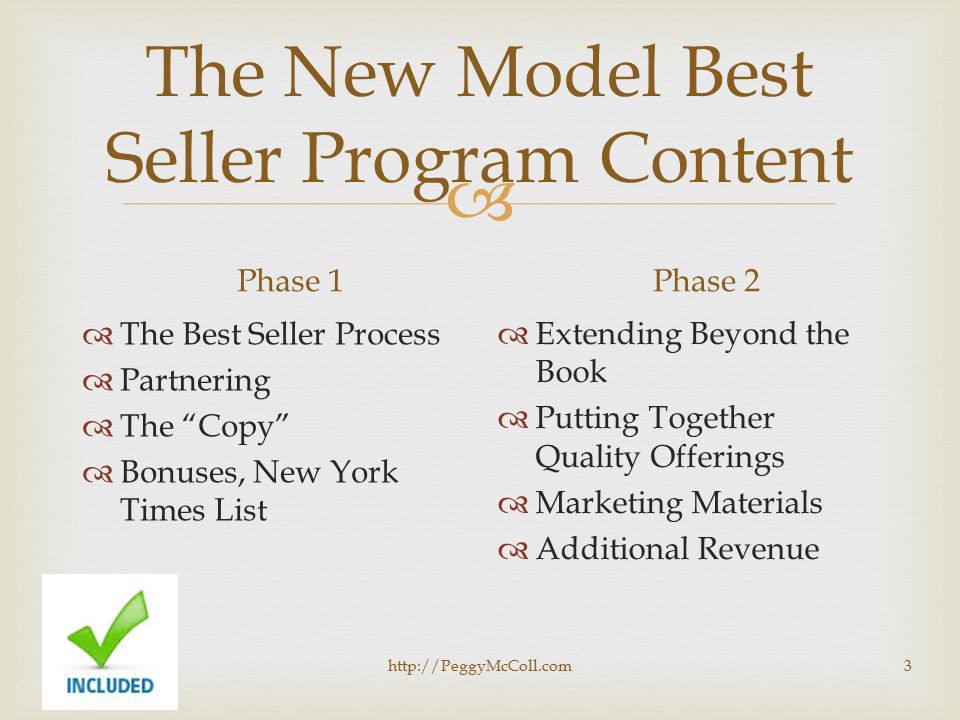 The New Model Best Seller Program Content

Phase 1

The Best Seller Process
Partnering
The “Copy”
Bonuses, New York Times List

Phase 2

Extending Beyond the Book
Putting Together Quality Offerings
Marketing Materials
Additional Revenue

INCLUDED

http://PeggyMcColl.com

3